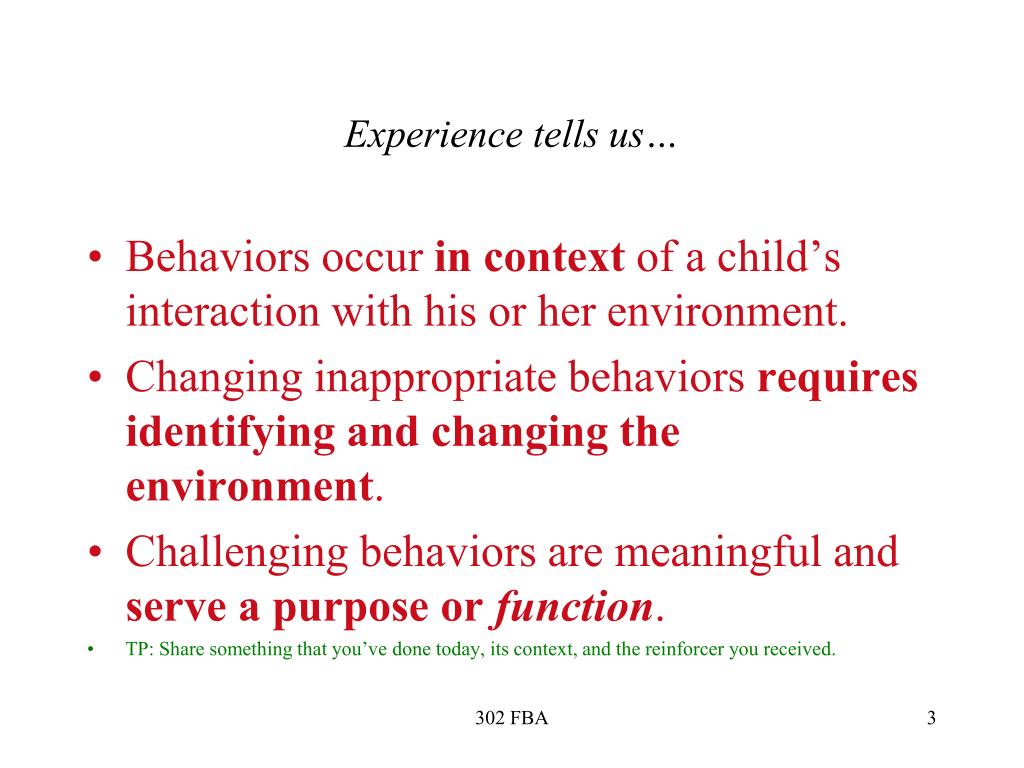 Experience tells us…

• Behaviors occur in context of a child’s interaction with his or her environment.
• Changing inappropriate behaviors requires identifying and changing the environment.
• Challenging behaviors are meaningful and serve a purpose or function.
• TP: Share something that you’ve done today, its context, and the reinforcer you received.

302 FBA

3